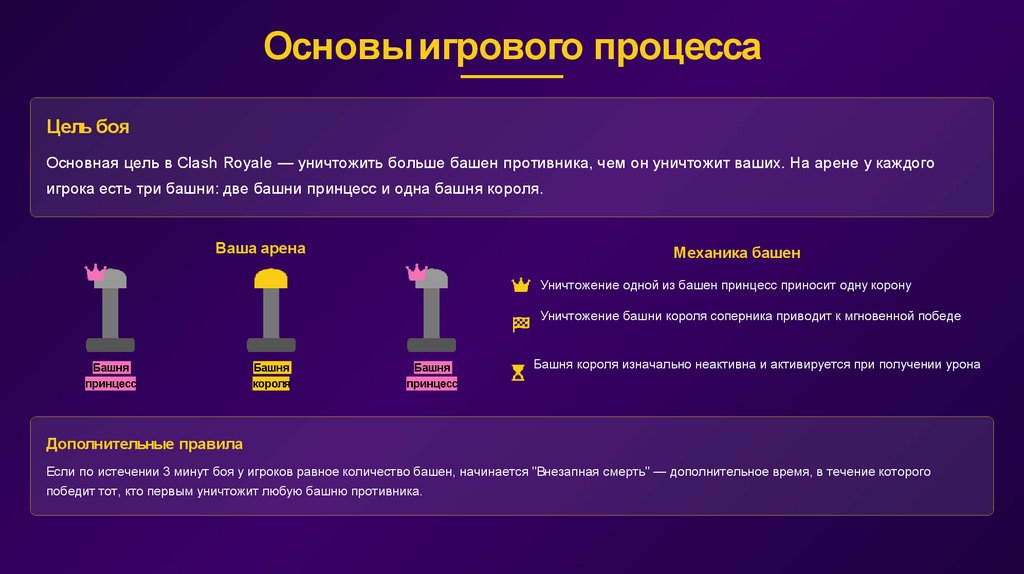 Основы игрового процесса

Цель боя

Основная цель в Clash Royale — уничтожить больше башен противника, чем он уничтожит ваших. На арене у каждого игрока есть три башни: две башни принцесс и одна башня короля.

Ваша арена

Башня принцесс

Башня короля

Башня принцесс

Механика башен

Уничтожение одной из башен принцесс приносит одну корону

Уничтожение башни короля соперника приводит к мгновенной победе

Башня короля изначально неактивна и активируется при получении урона

Дополнительные правила

Если по истечении 3 минут боя у игроков равное количество башен, начинается "Внезапная смерть" — дополнительное время, в течение которого победит тот, кто первым уничтожит любую башню противника.